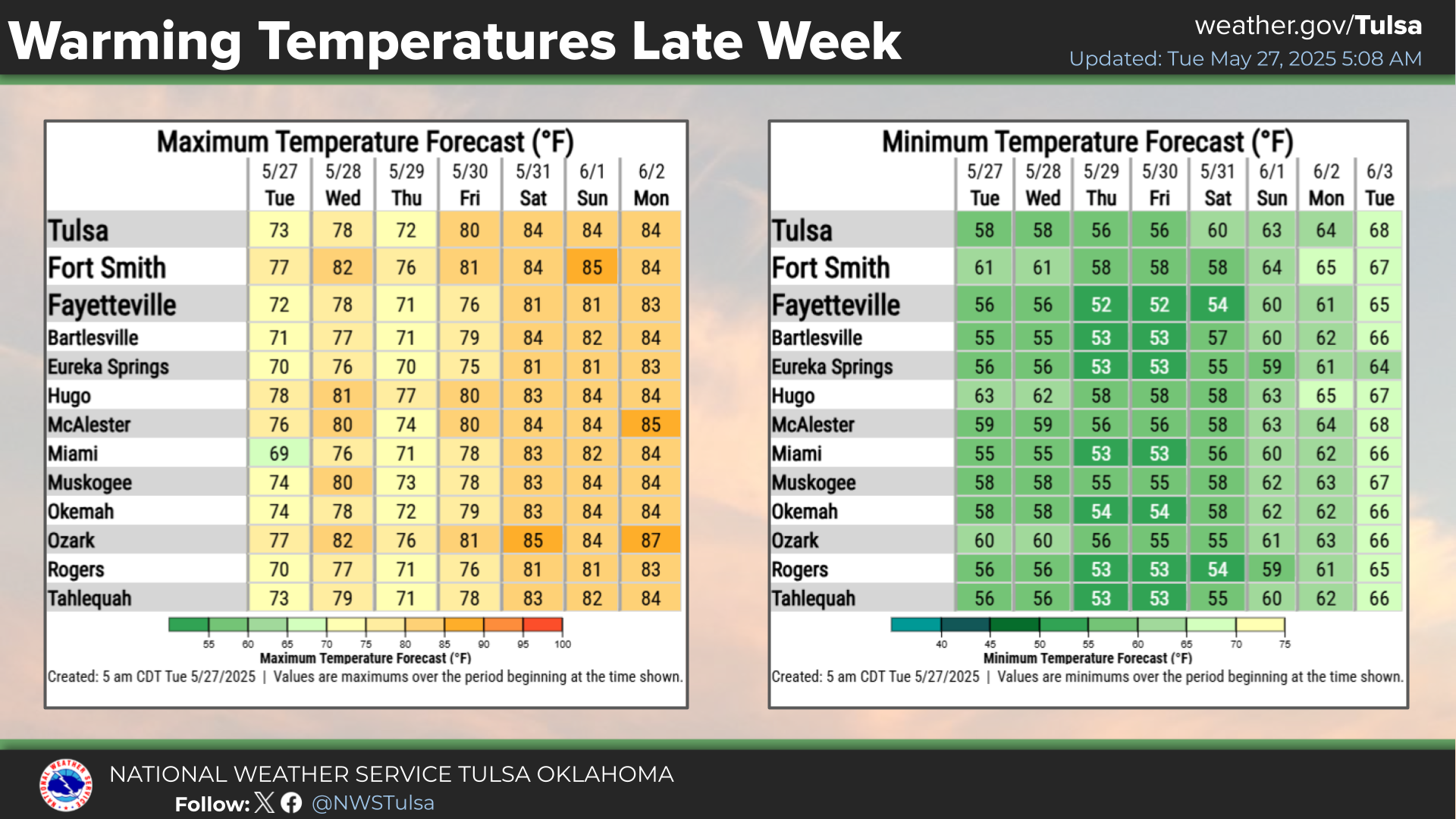 Warming Temperatures Late Week

weather.gov/Tulsa
Updated: Tue May 27, 2025 5:08 AM

Maximum Temperature Forecast (°F)

| | 5/27 Tue | 5/28 Wed | 5/29 Thu | 5/30 Fri | 5/31 Sat | 6/1 Sun | 6/2 Mon |
|---|---|---|---|---|---|---|---|
| Tulsa | 73 | 78 | 72 | 80 | 84 | 84 | 84 |
| Fort Smith | 77 | 82 | 76 | 81 | 84 | 85 | 84 |
| Fayetteville | 72 | 78 | 71 | 76 | 81 | 81 | 83 |
| Bartlesville | 71 | 77 | 71 | 79 | 84 | 82 | 84 |
| Eureka Springs | 70 | 76 | 70 | 75 | 81 | 81 | 83 |
| Hugo | 78 | 81 | 77 | 80 | 83 | 84 | 84 |
| McAlester | 76 | 80 | 74 | 80 | 84 | 84 | 85 |
| Miami | 69 | 76 | 71 | 78 | 83 | 82 | 84 |
| Muskogee | 74 | 80 | 73 | 78 | 83 | 84 | 84 |
| Okemah | 74 | 78 | 72 | 79 | 83 | 84 | 84 |
| Ozark | 77 | 82 | 76 | 81 | 85 | 84 | 87 |
| Rogers | 70 | 77 | 71 | 76 | 81 | 81 | 83 |
| Tahlequah | 73 | 79 | 71 | 78 | 83 | 82 | 84 |

55 60 65 70 75 80 85 90 95 100
Maximum Temperature Forecast (°F)
Created: 5 am CDT Tue 5/27/2025 | Values are maximums over the period beginning at the time shown.

Minimum Temperature Forecast (°F)

| | 5/27 Tue | 5/28 Wed | 5/29 Thu | 5/30 Fri | 5/31 Sat | 6/1 Sun | 6/2 Mon | 6/3 Tue |
|---|---|---|---|---|---|---|---|---|
| Tulsa | 58 | 58 | 56 | 56 | 60 | 63 | 64 | 68 |
| Fort Smith | 61 | 61 | 58 | 58 | 58 | 64 | 65 | 67 |
| Fayetteville | 56 | 56 | 52 | 52 | 54 | 60 | 61 | 65 |
| Bartlesville | 55 | 55 | 53 | 53 | 57 | 60 | 62 | 66 |
| Eureka Springs | 56 | 56 | 53 | 53 | 55 | 59 | 61 | 64 |
| Hugo | 63 | 62 | 58 | 58 | 58 | 63 | 65 | 67 |
| McAlester | 59 | 59 | 56 | 56 | 58 | 63 | 64 | 68 |
| Miami | 55 | 55 | 53 | 53 | 56 | 60 | 62 | 66 |
| Muskogee | 58 | 58 | 55 | 55 | 58 | 62 | 63 | 67 |
| Okemah | 58 | 58 | 54 | 54 | 58 | 62 | 62 | 66 |
| Ozark | 60 | 60 | 56 | 55 | 55 | 61 | 63 | 66 |
| Rogers | 56 | 56 | 53 | 53 | 54 | 59 | 61 | 65 |
| Tahlequah | 56 | 56 | 53 | 53 | 55 | 60 | 62 | 66 |

40 45 50 55 60 65 70 75
Minimum Temperature Forecast (°F)
Created: 5 am CDT Tue 5/27/2025 | Values are minimums over the period beginning at the time shown.

NATIONAL WEATHER SERVICE TULSA OKLAHOMA
Follow: @NWSTulsa